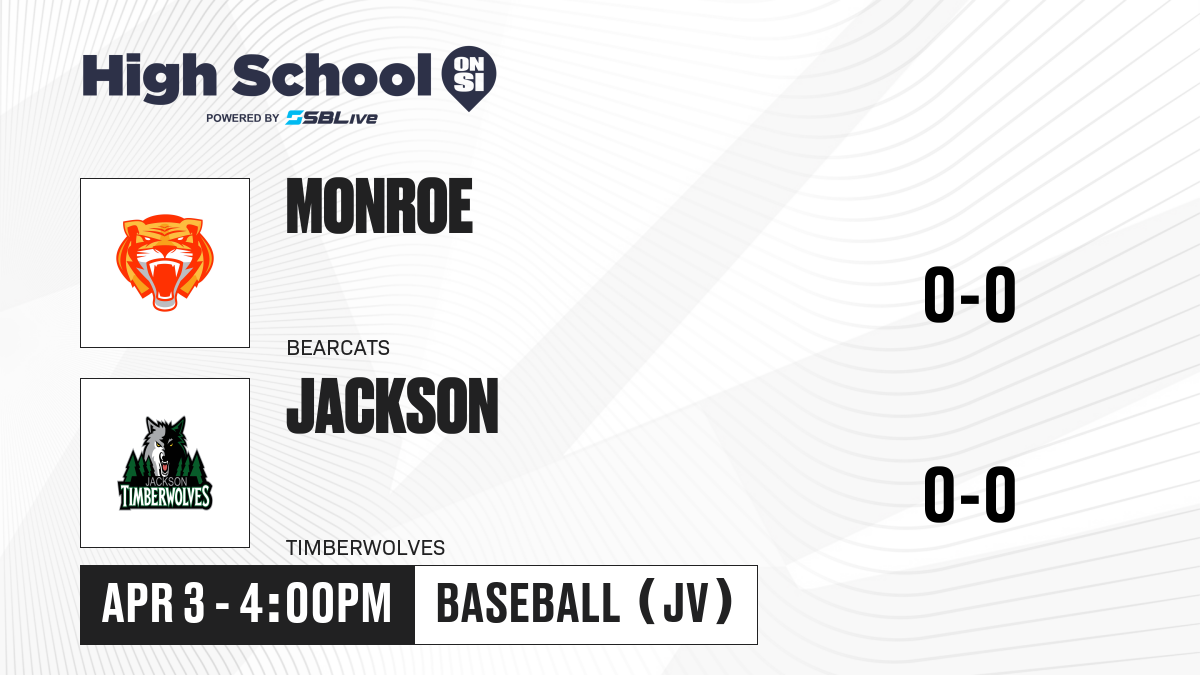 High School ON SI
POWERED BY SBLive

MONROE

BEARCATS

0-0

JACKSON TIMBERWOLVES

JACKSON

TIMBERWOLVES

0-0

APR 3 - 4:00PM

BASEBALL (JV)